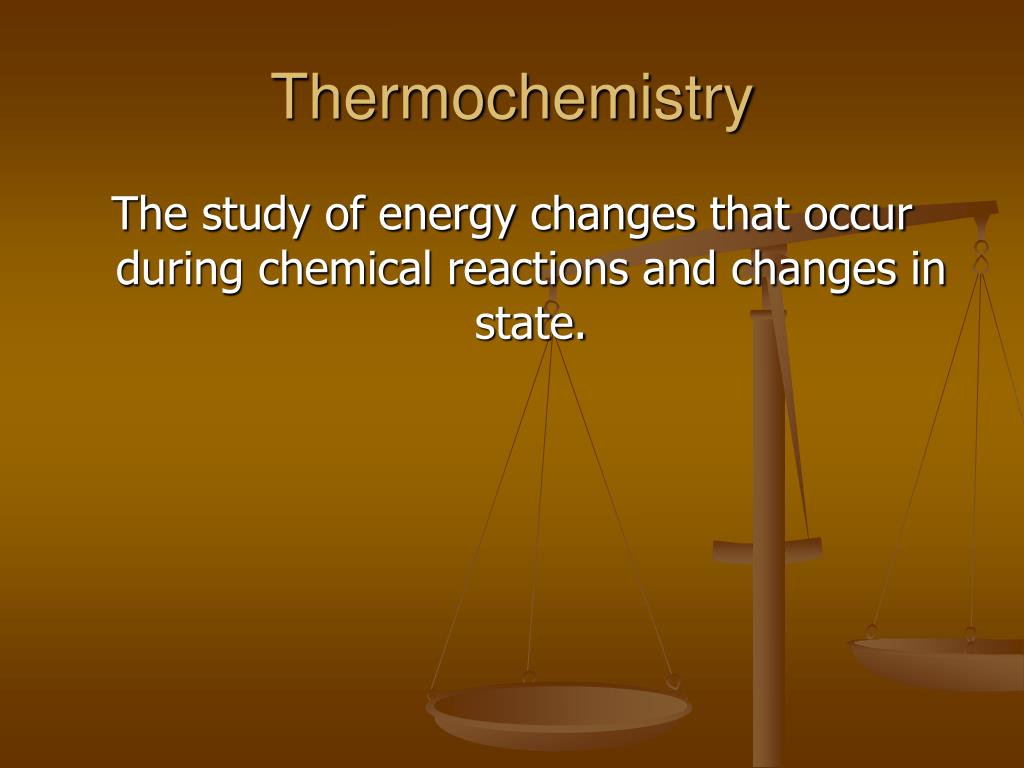 Thermochemistry

The study of energy changes that occur during chemical reactions and changes in state.